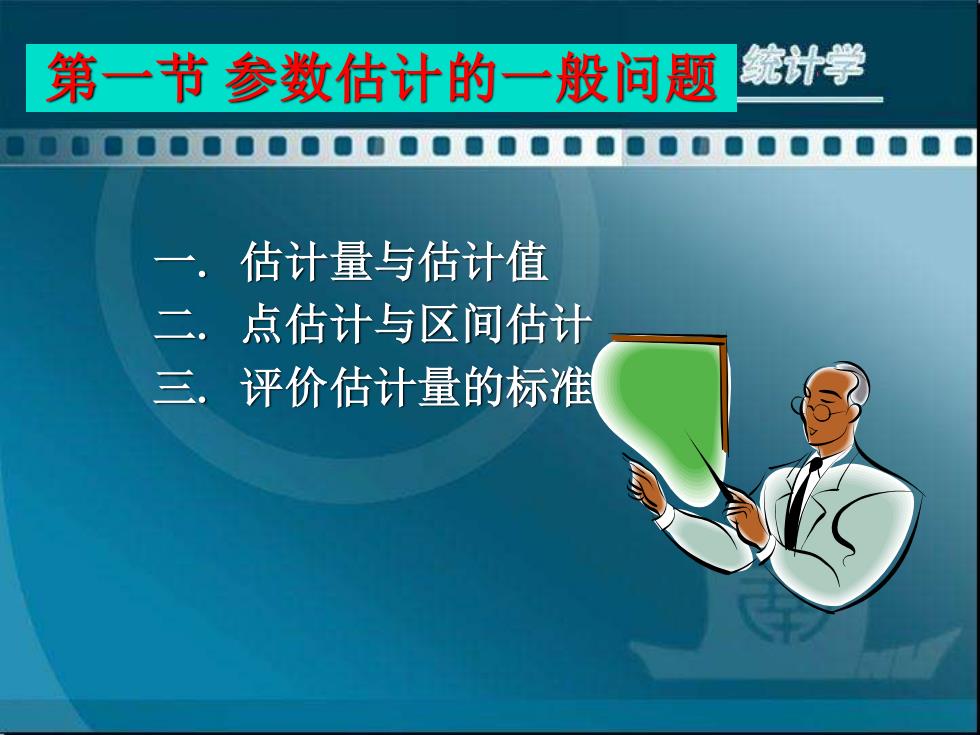 第一节 参数估计的一般问题

统计学

一. 估计量与估计值
二. 点估计与区间估计
三. 评价估计量的标准